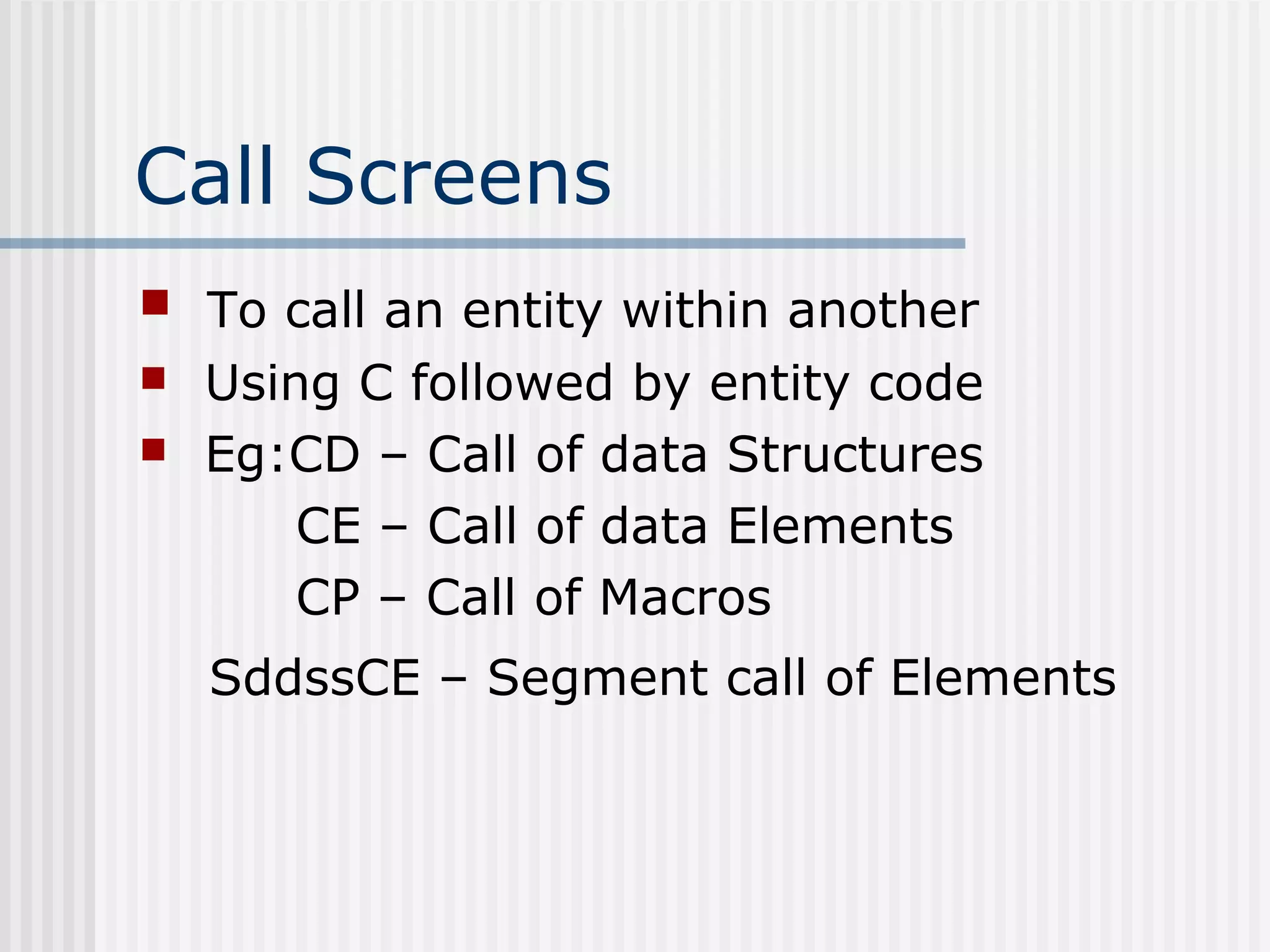 Call Screens

To call an entity within another
Using C followed by entity code
Eg:CD – Call of data Structures
CE – Call of data Elements
CP – Call of Macros
SddssCE – Segment call of Elements